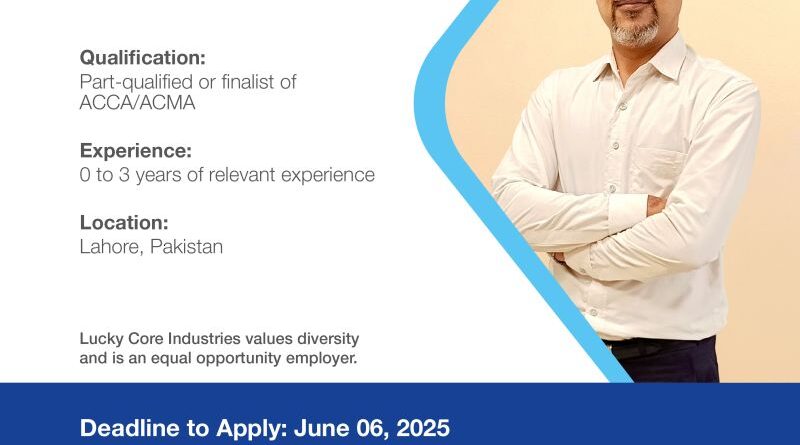 Qualification:
Part-qualified or finalist of ACCA/ACMA

Experience:
0 to 3 years of relevant experience

Location:
Lahore, Pakistan

Lucky Core Industries values diversity and is an equal opportunity employer.

Deadline to Apply: June 06, 2025